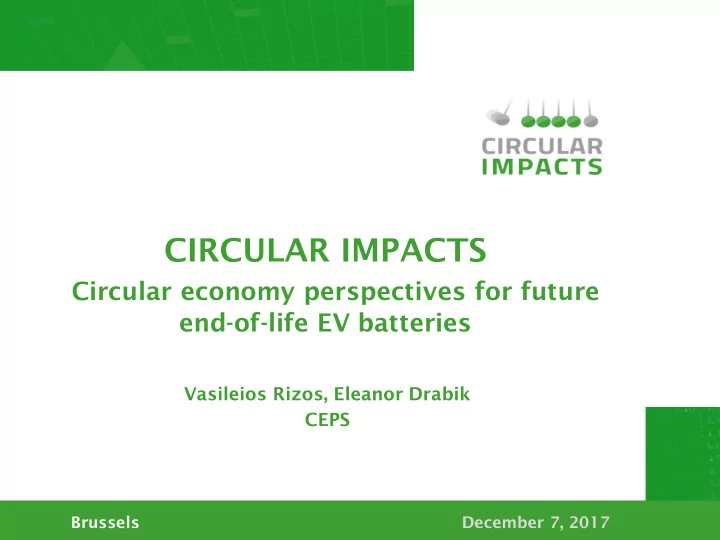 CIRCULAR IMPACTS

CIRCULAR IMPACTS

Circular economy perspectives for future end-of-life EV batteries

Vasileios Rizos, Eleanor Drabik
CEPS

Brussels

December 7, 2017